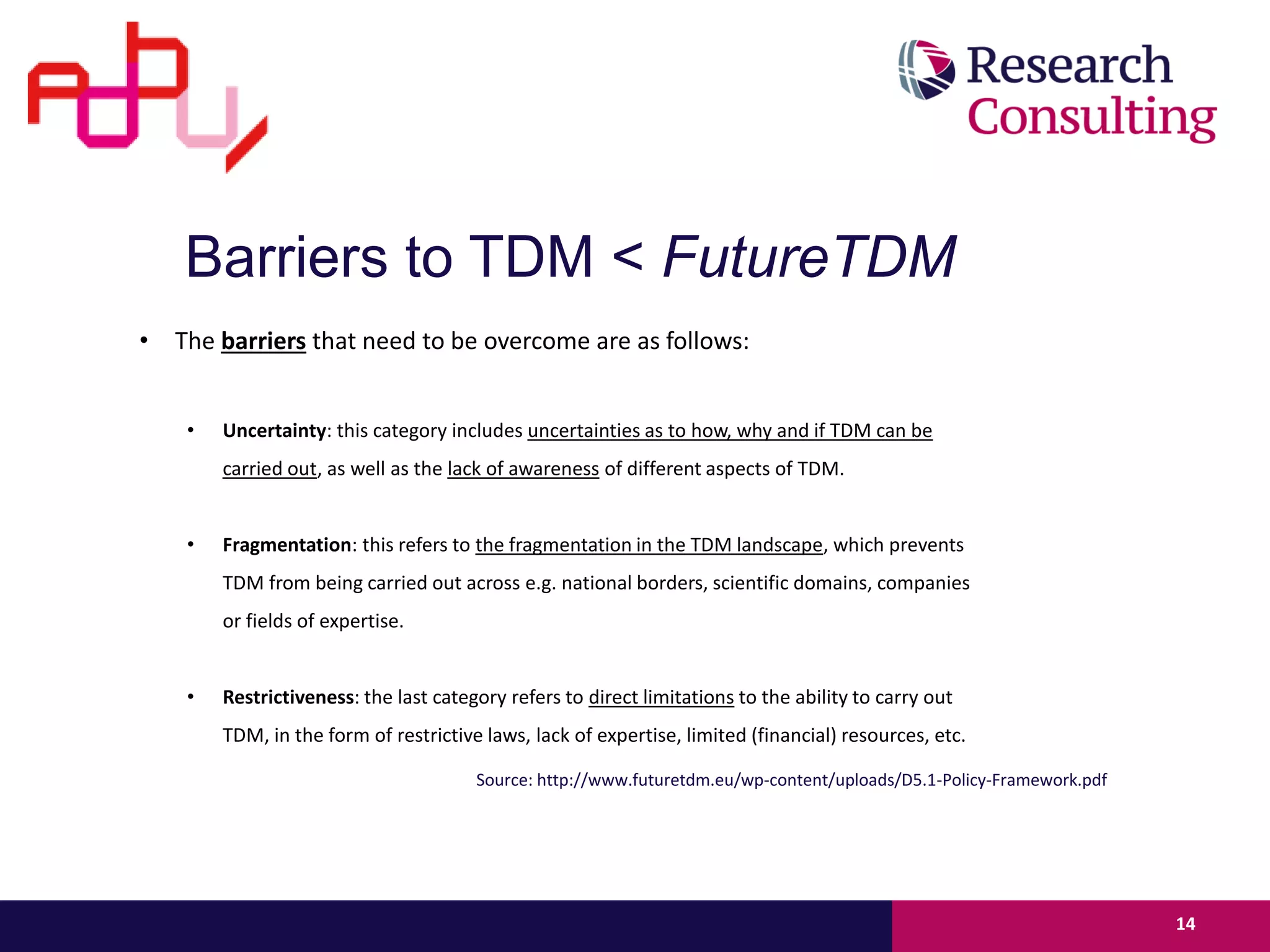 Research Consulting

Barriers to TDM < FutureTDM

• The barriers that need to be overcome are as follows:

• Uncertainty: this category includes uncertainties as to how, why and if TDM can be carried out, as well as the lack of awareness of different aspects of TDM.

• Fragmentation: this refers to the fragmentation in the TDM landscape, which prevents TDM from being carried out across e.g. national borders, scientific domains, companies or fields of expertise.

• Restrictiveness: the last category refers to direct limitations to the ability to carry out TDM, in the form of restrictive laws, lack of expertise, limited (financial) resources, etc.

Source: http://www.futuretdm.eu/wp-content/uploads/D5.1-Policy-Framework.pdf

14